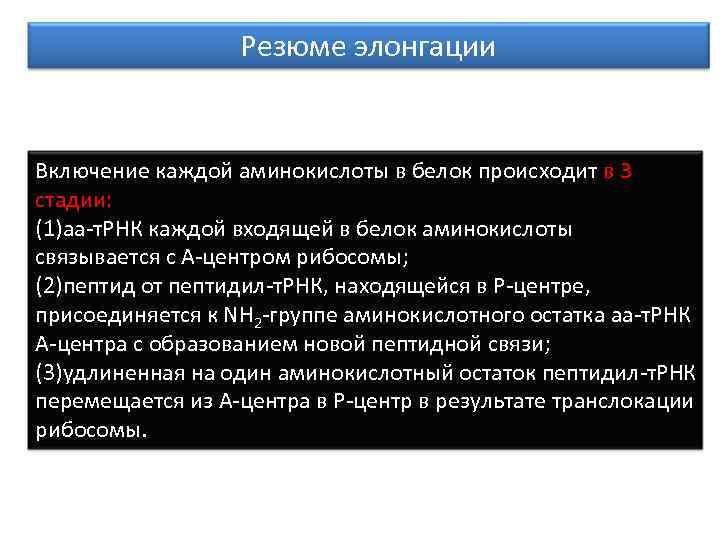 Резюме элонгации

Включение каждой аминокислоты в белок происходит в 3 стадии:
(1)аа-тРНК каждой входящей в белок аминокислоты связывается с А-центром рибосомы;
(2)пептид от пептидил-тРНК, находящейся в Р-центре, присоединяется к $NH_2$-группе аминокислотного остатка аа-тРНК А-центра с образованием новой пептидной связи;
(3)удлиненная на один аминокислотный остаток пептидил-тРНК перемещается из А-центра в Р-центр в результате транслокации рибосомы.